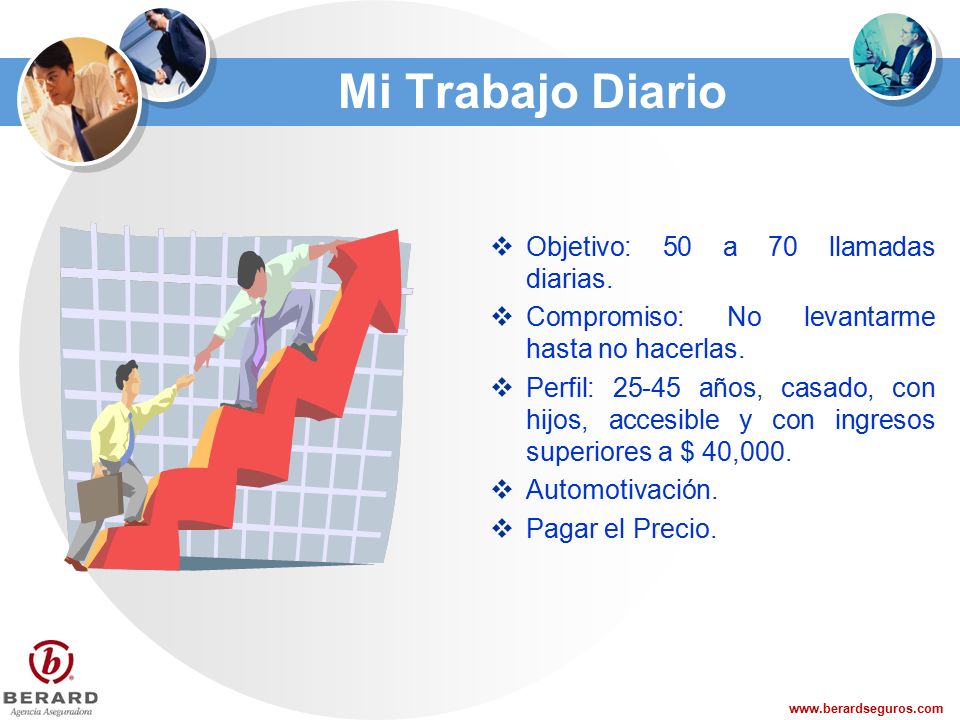 Mi Trabajo Diario

❖ Objetivo: 50 a 70 llamadas diarias.
❖ Compromiso: No levantarme hasta no hacerlas.
❖ Perfil: 25-45 años, casado, con hijos, accesible y con ingresos superiores a $ 40,000.
❖ Automotivación.
❖ Pagar el Precio.

b
BERARD
Agencia Aseguradora

www.berardseguros.com